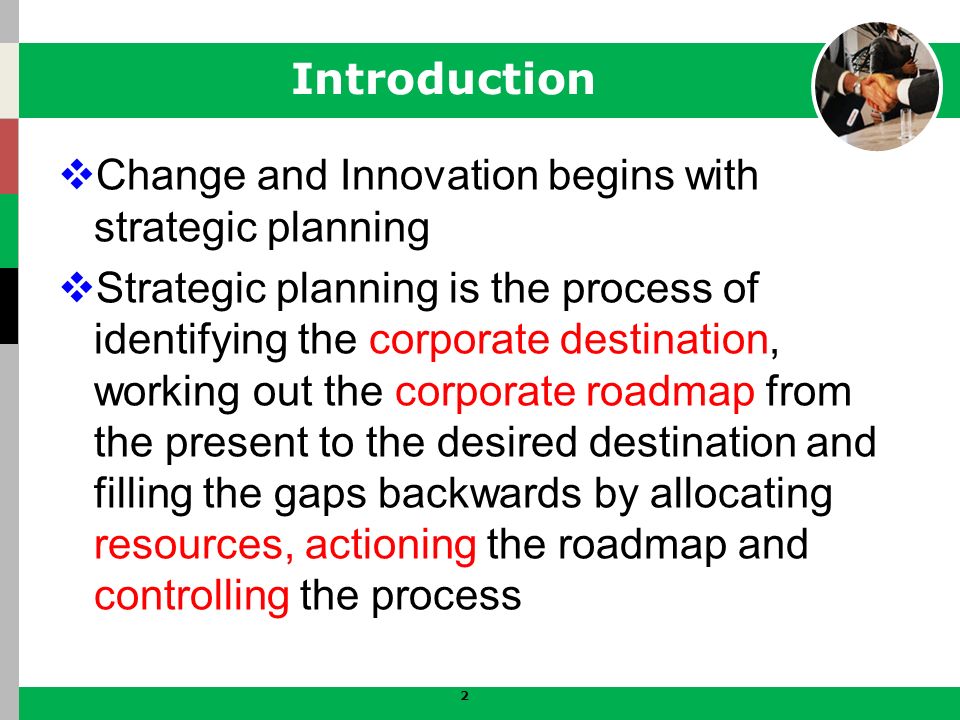 Introduction

❖Change and Innovation begins with strategic planning

❖Strategic planning is the process of identifying the corporate destination, working out the corporate roadmap from the present to the desired destination and filling the gaps backwards by allocating resources, actioning the roadmap and controlling the process

2